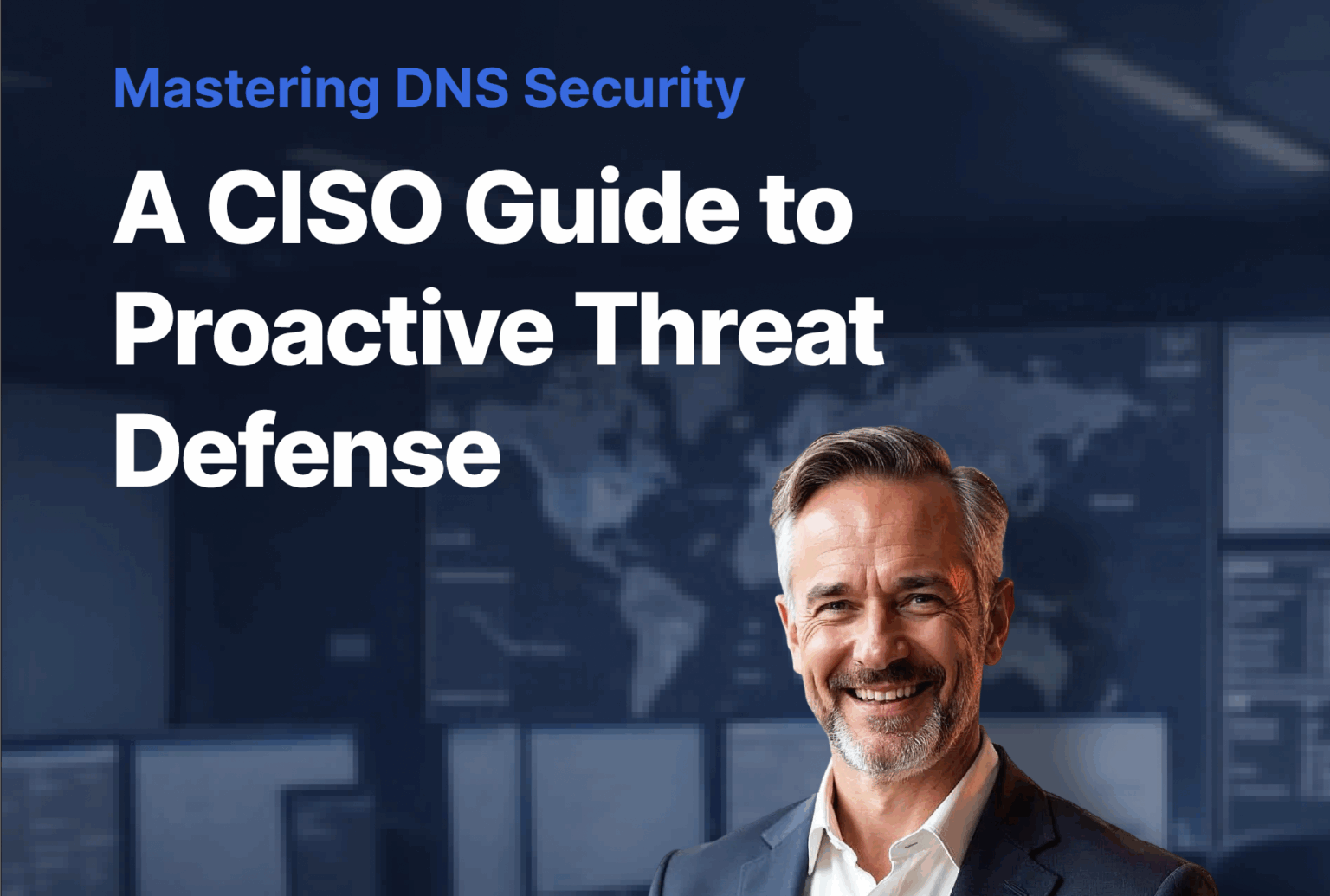 Mastering DNS Security

A CISO Guide to Proactive Threat Defense